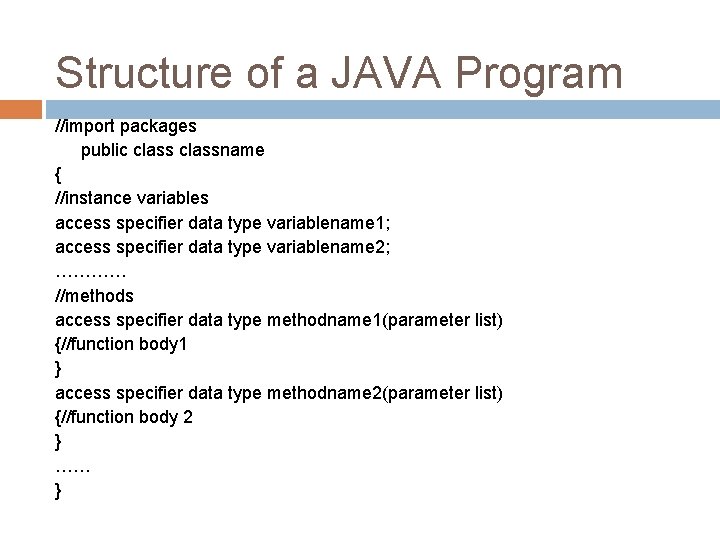 Structure of a JAVA Program

//import packages
public class classname
{
//instance variables
access specifier data type variablename1;
access specifier data type variablename2;
…………
//methods
access specifier data type methodname1(parameter list)
{//function body1
}
access specifier data type methodname2(parameter list)
{//function body 2
}
……
}